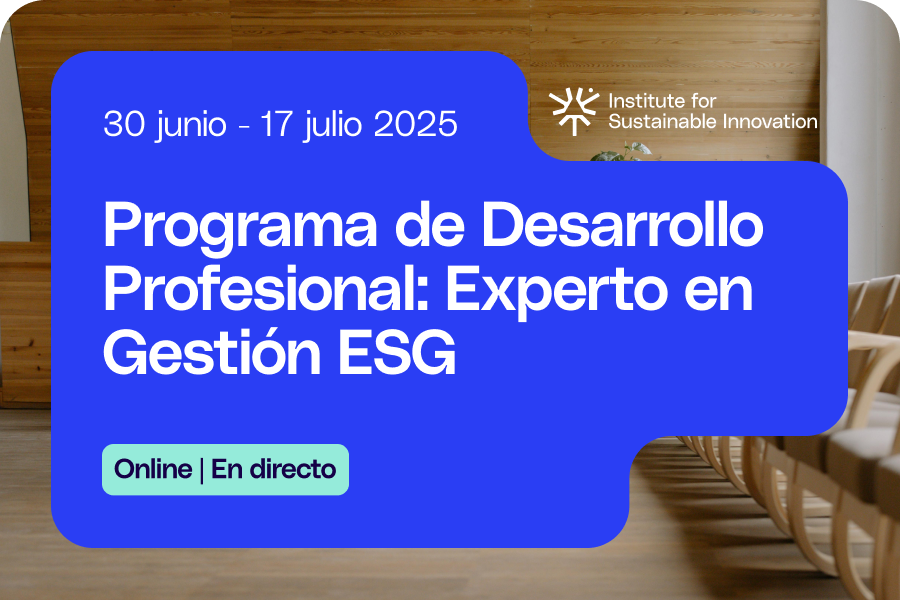 30 junio - 17 julio 2025

Institute for Sustainable Innovation

Programa de Desarrollo Profesional: Experto en Gestión ESG

Online | En directo